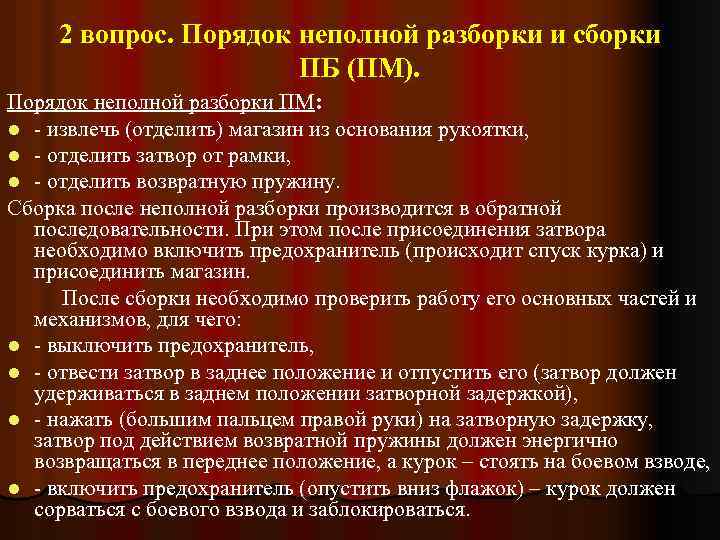 2 вопрос. Порядок неполной разборки и сборки ПБ (ПМ).

Порядок неполной разборки ПМ:

- извлечь (отделить) магазин из основания рукоятки,
- отделить затвор от рамки,
- отделить возвратную пружину.

Сборка после неполной разборки производится в обратной последовательности. При этом после присоединения затвора необходимо включить предохранитель (происходит спуск курка) и присоединить магазин.

После сборки необходимо проверить работу его основных частей и механизмов, для чего:

- выключить предохранитель,
- отвести затвор в заднее положение и отпустить его (затвор должен удерживаться в заднем положении затворной задержкой),
- нажать (большим пальцем правой руки) на затворную задержку, затвор под действием возвратной пружины должен энергично возвращаться в переднее положение, а курок – стоять на боевом взводе,
- включить предохранитель (опустить вниз флажок) – курок должен сорваться с боевого взвода и заблокироваться.